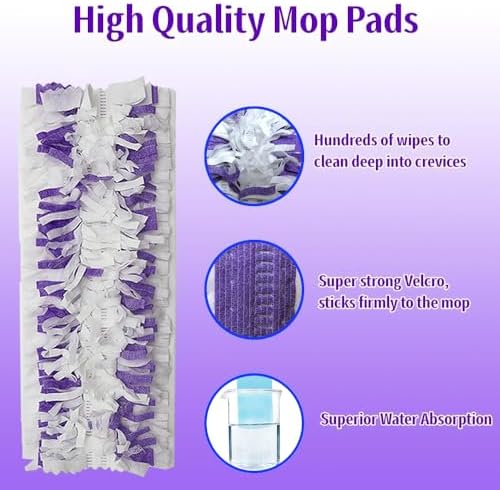 High Quality Mop Pads

Hundreds of wipes to clean deep into crevices

Super strong Velcro, sticks firmly to the mop

Superior Water Absorption